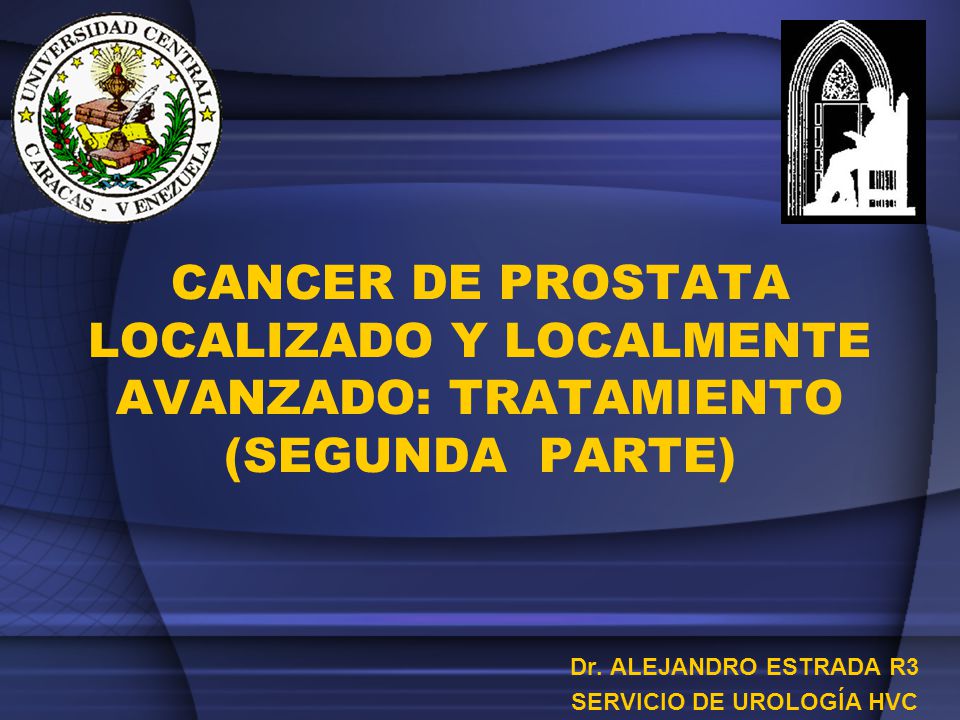 UNIVERSIDAD CENTRAL
CARACAS - VENEZUELA

CANCER DE PROSTATA LOCALIZADO Y LOCALMENTE AVANZADO: TRATAMIENTO (SEGUNDA PARTE)

Dr. ALEJANDRO ESTRADA R3
SERVICIO DE UROLOGÍA HVC